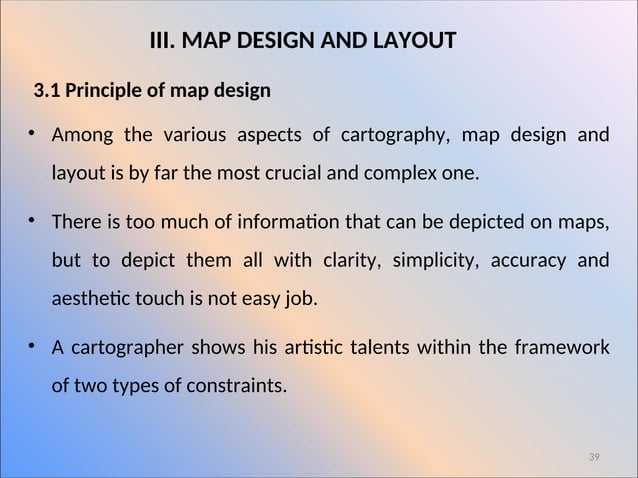 III. MAP DESIGN AND LAYOUT

3.1 Principle of map design

• Among the various aspects of cartography, map design and layout is by far the most crucial and complex one.

• There is too much of information that can be depicted on maps, but to depict them all with clarity, simplicity, accuracy and aesthetic touch is not easy job.

• A cartographer shows his artistic talents within the framework of two types of constraints.

39